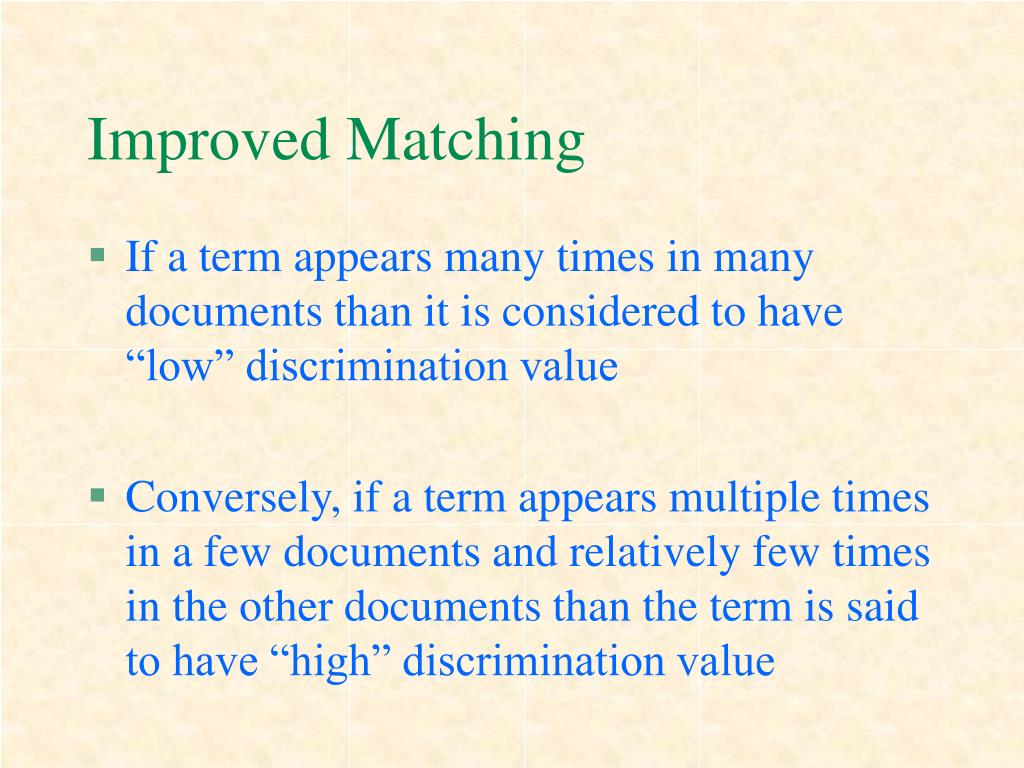 Improved Matching

▪ If a term appears many times in many documents than it is considered to have “low” discrimination value

▪ Conversely, if a term appears multiple times in a few documents and relatively few times in the other documents than the term is said to have “high” discrimination value